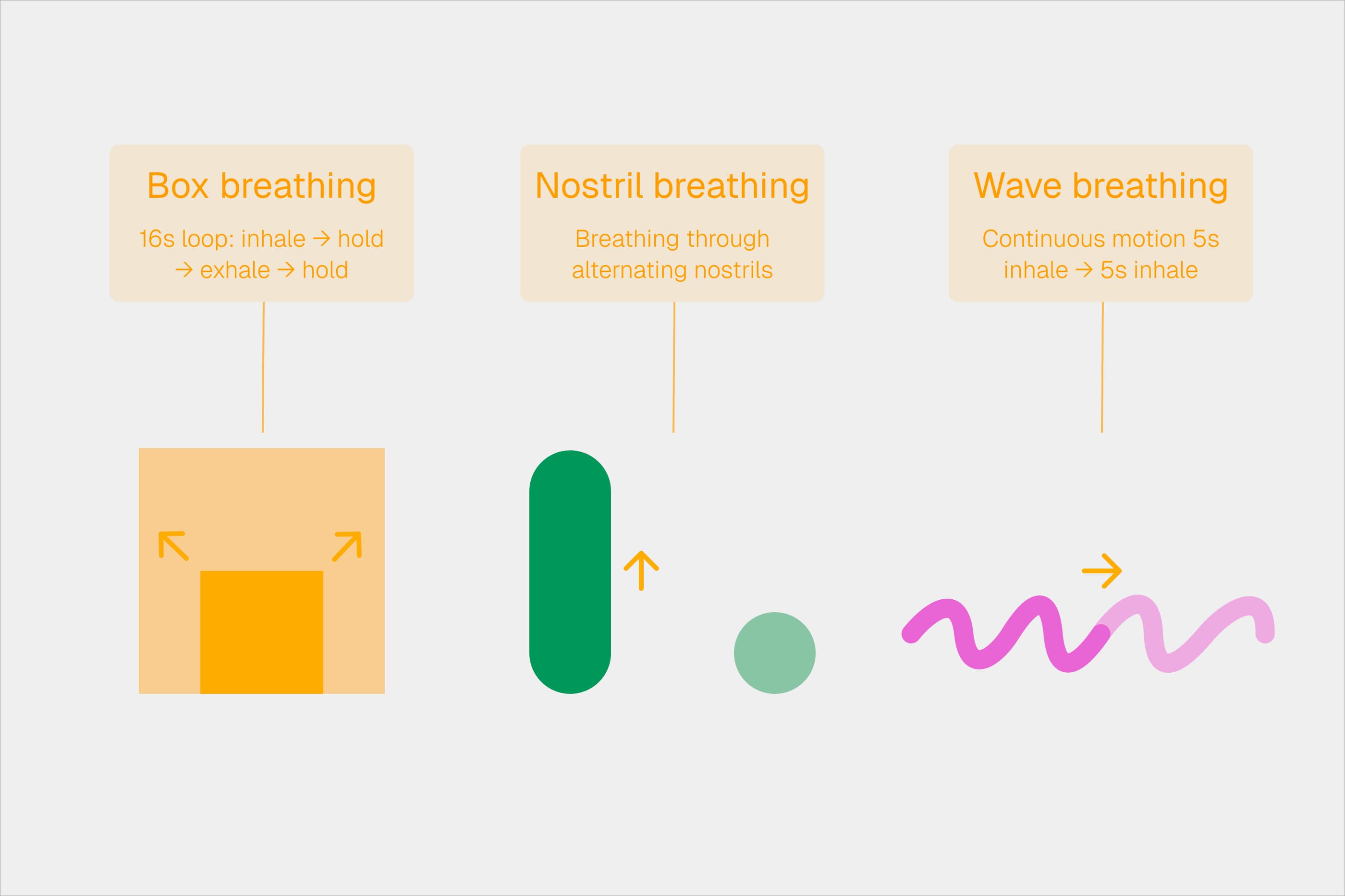 Box breathing

16s loop: inhale → hold → exhale → hold

Nostril breathing

Breathing through alternating nostrils

Wave breathing

Continuous motion 5s inhale → 5s inhale